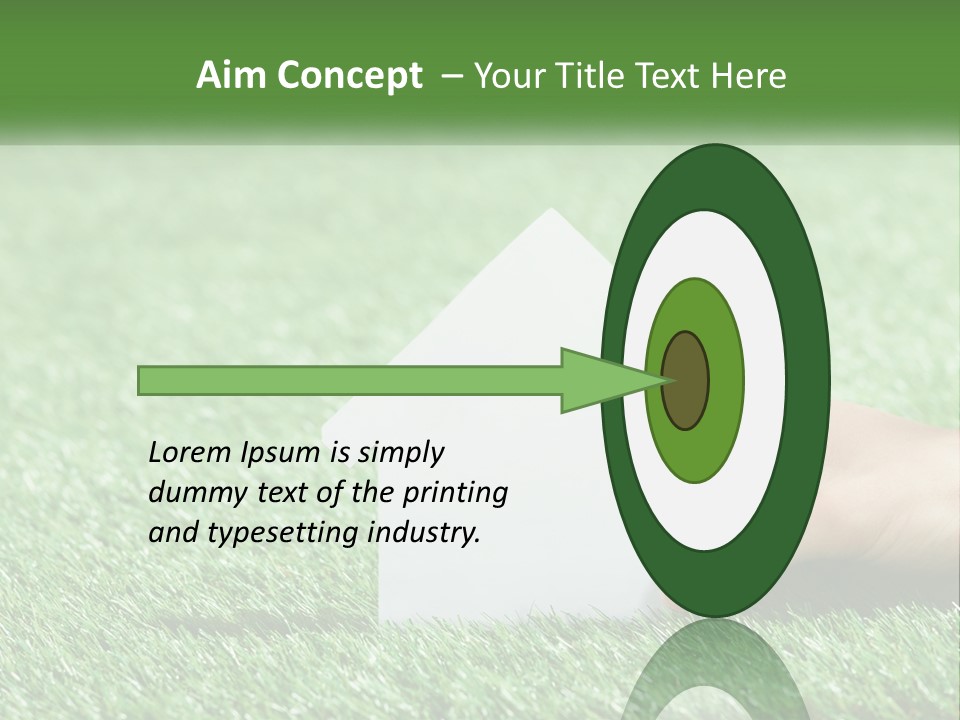 Aim Concept – Your Title Text Here

Lorem Ipsum is simply dummy text of the printing and typesetting industry.